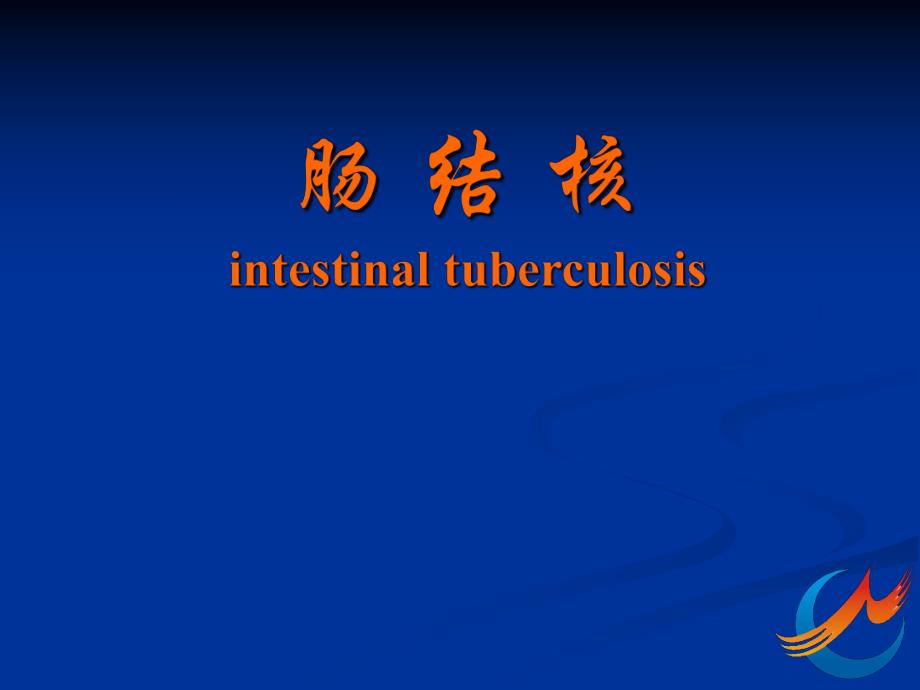 肠 结 核

intestinal tuberculosis